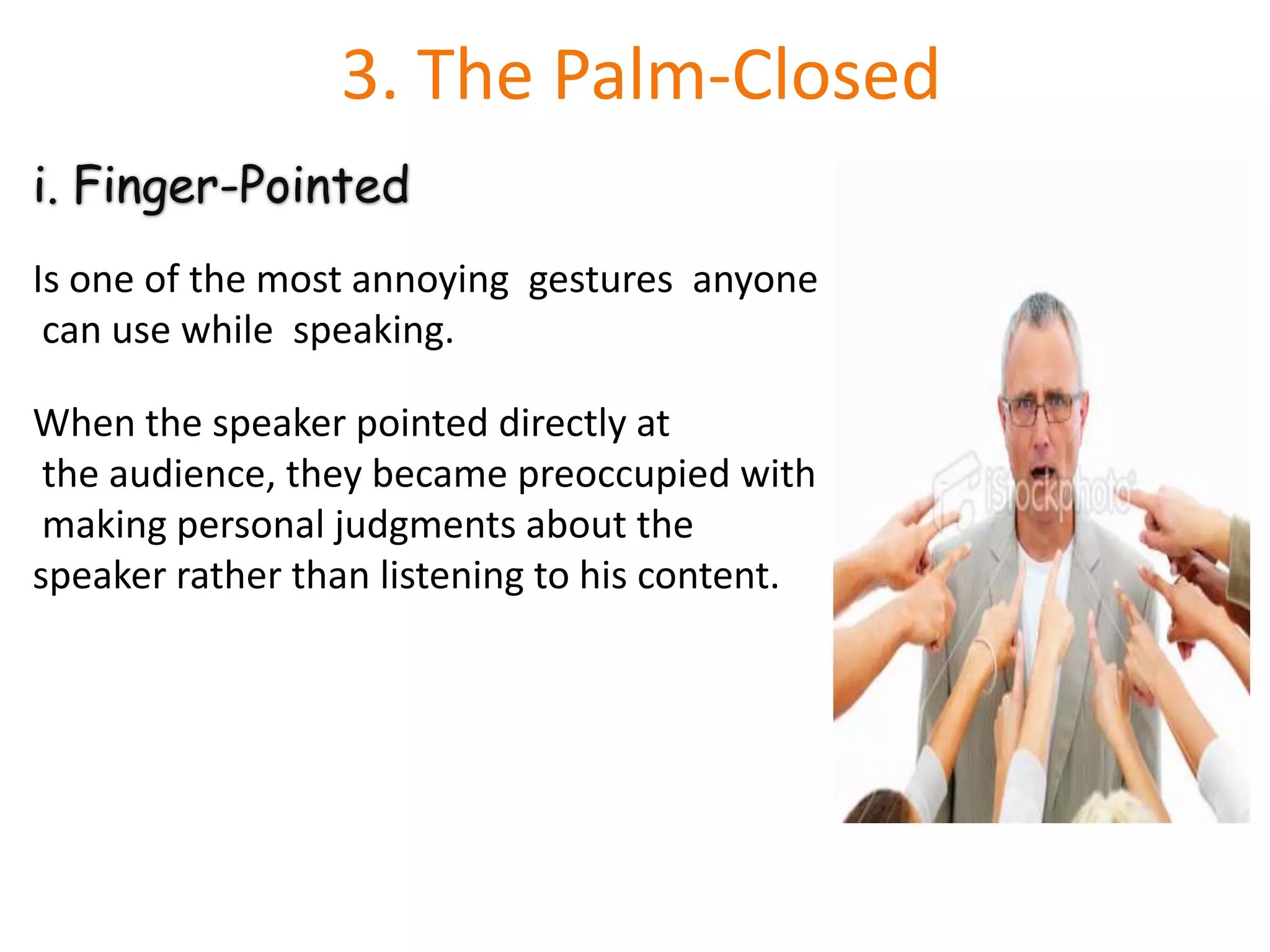 3. The Palm-Closed

i. Finger-Pointed

Is one of the most annoying gestures anyone can use while speaking.

When the speaker pointed directly at the audience, they became preoccupied with making personal judgments about the speaker rather than listening to his content.

iStockphoto